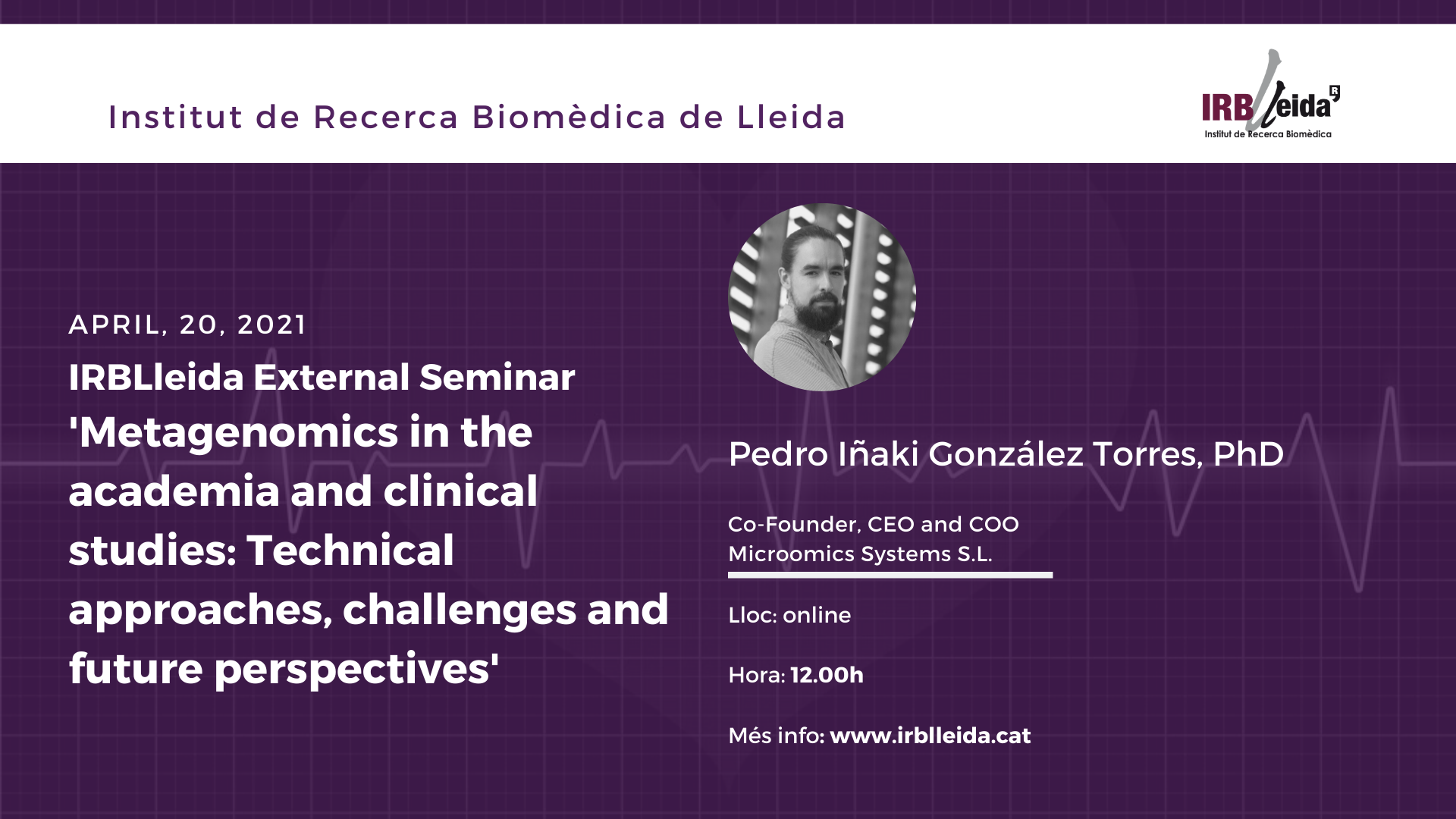 Institut de Recerca Biomèdica de Lleida

IRBLleida
Institut de Recerca Biomèdica

APRIL, 20, 2021

IRBLleida External Seminar 'Metagenomics in the academia and clinical studies: Technical approaches, challenges and future perspectives'

Pedro Iñaki González Torres, PhD

Co-Founder, CEO and COO
Microomics Systems S.L.

Lloc: online

Hora: 12.00h

Més info: www.irblleida.cat